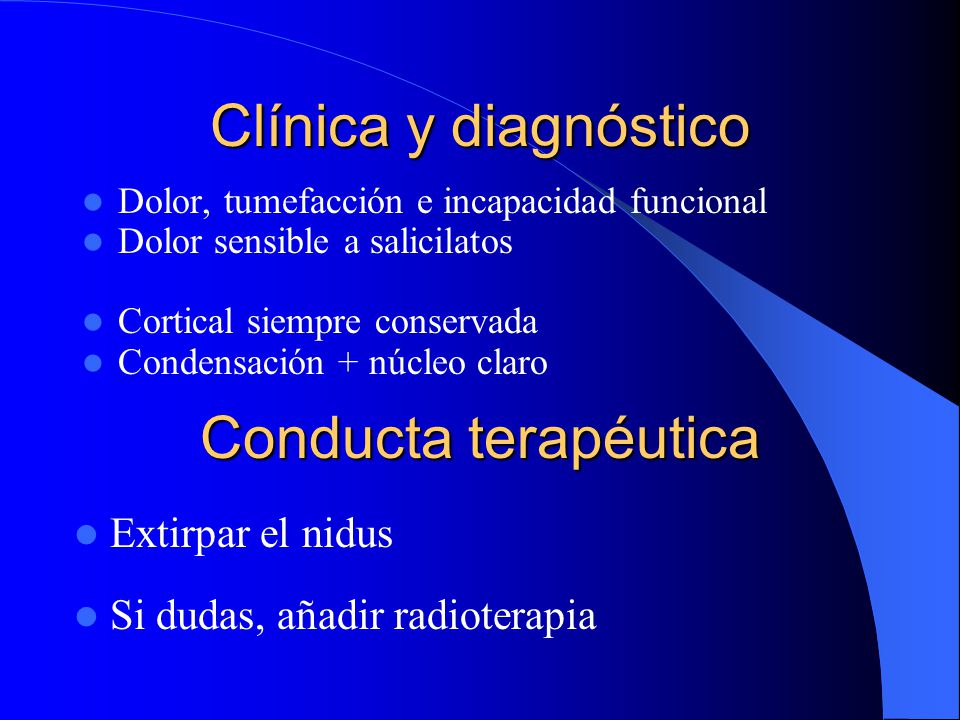 Clínica y diagnóstico

- Dolor, tumefacción e incapacidad funcional
- Dolor sensible a salicilatos

- Cortical siempre conservada
- Condensación + núcleo claro

Conducta terapéutica

- Extirpar el nidus

- Si dudas, añadir radioterapia